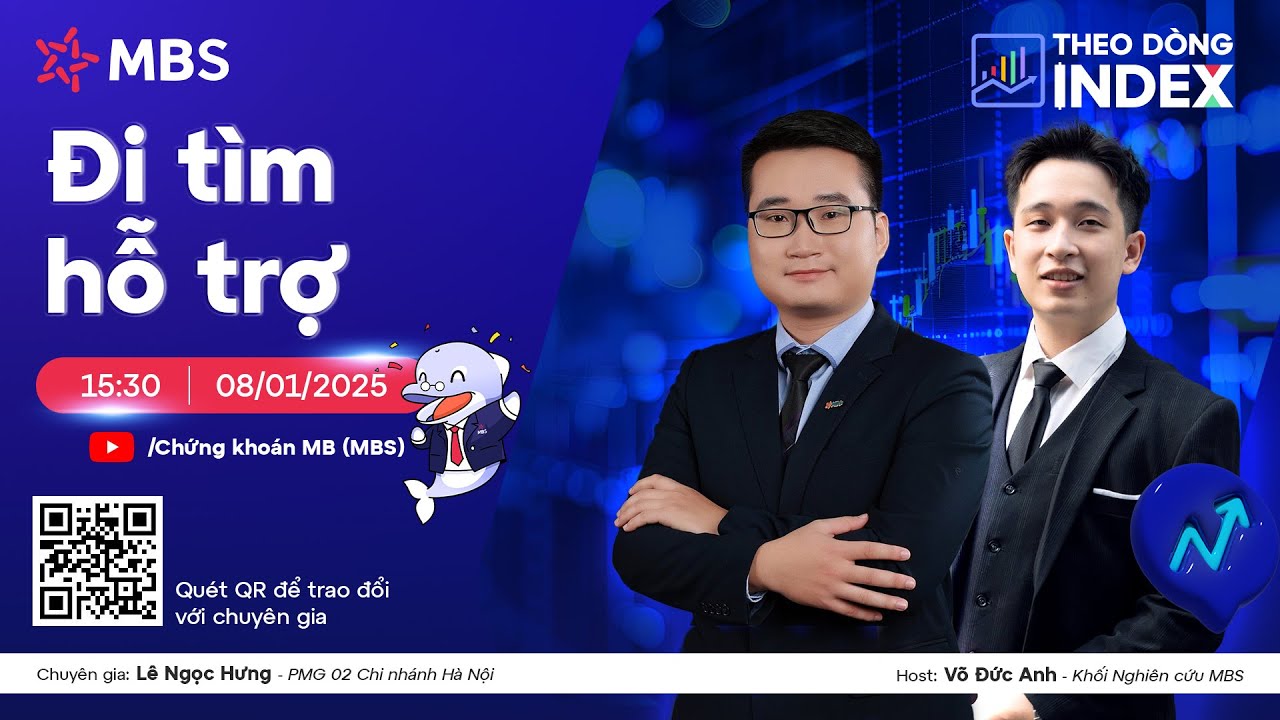 MBS

THEO DÒNG INDEX

Đi tìm hỗ trợ

15:30 | 08/01/2025

/Chứng khoán MB (MBS)

Quét QR để trao đổi với chuyên gia

Chuyên gia: Lê Ngọc Hưng - PMG 02 Chi nhánh Hà Nội

Host: Võ Đức Anh - Khối Nghiên cứu MBS